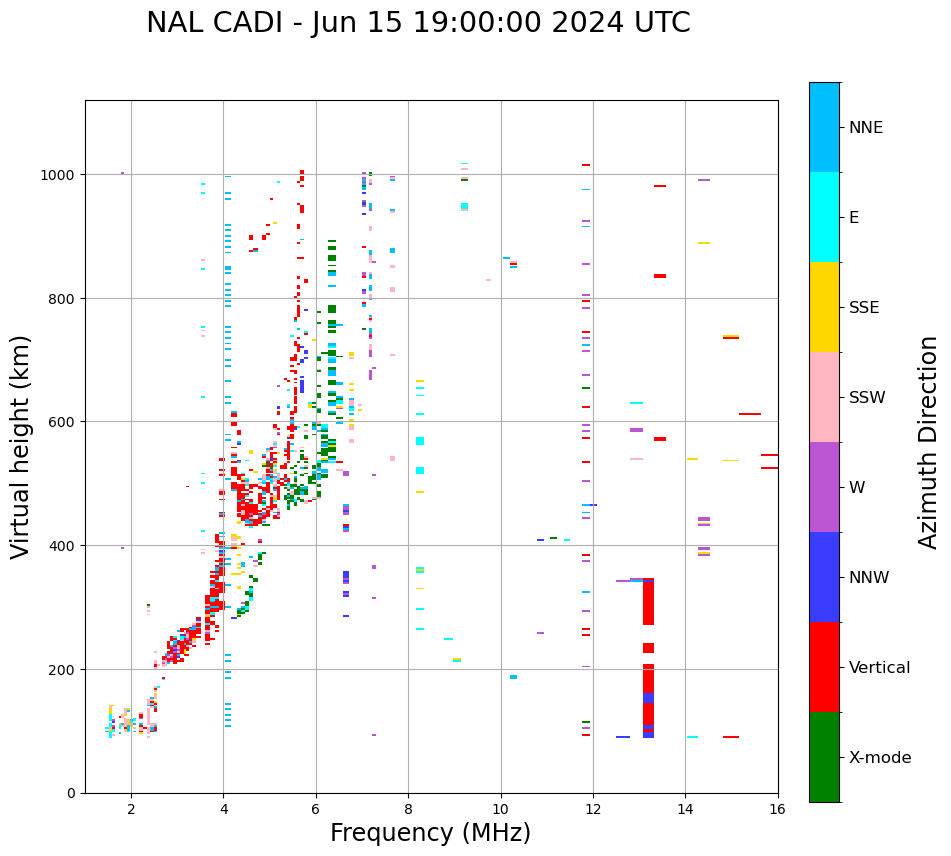 NAL CADI - Jun 15 19:00:00 2024 UTC

Virtual height (km)

1000
800
600
400
200
0

2
4
6
8
10
12
14
16

Frequency (MHz)

NNE
E
SSE
SSW
W
NNW
Vertical
X-mode

Azimuth Direction